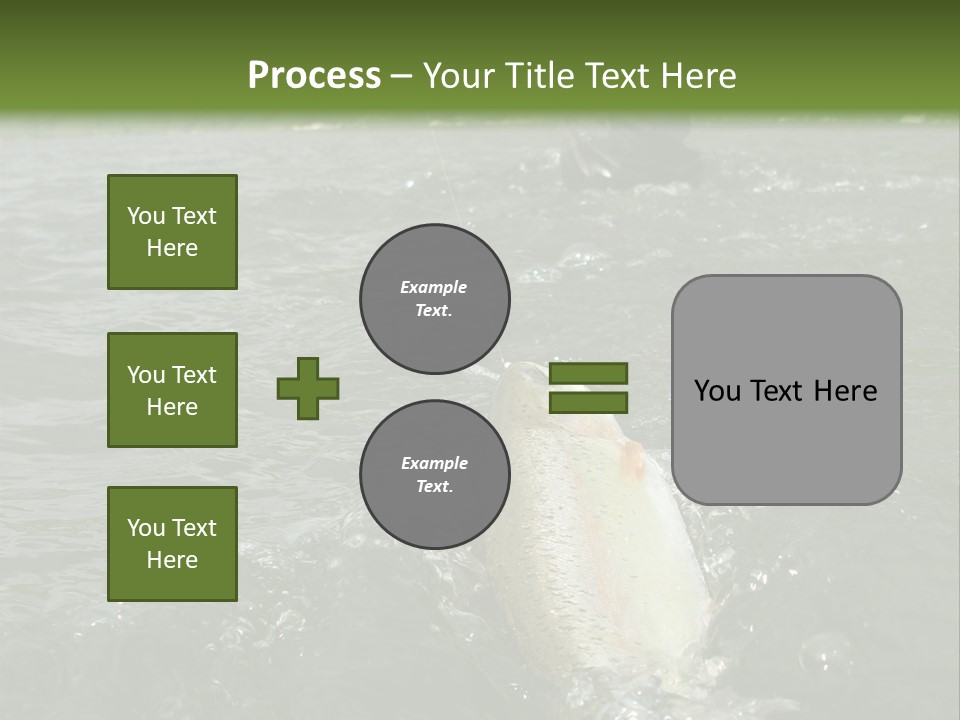 Process – Your Title Text Here

You Text Here

You Text Here

You Text Here

Example Text.

Example Text.

You Text Here